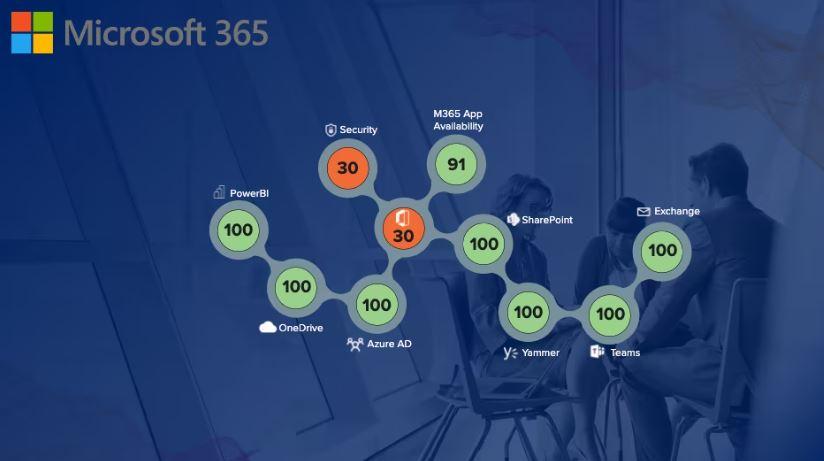 Microsoft 365

Security
30

M365 App Availability
91

PowerBI
100

30

SharePoint
100

Exchange
100

100
OneDrive

100
Azure AD

100
Yammer

100
Teams